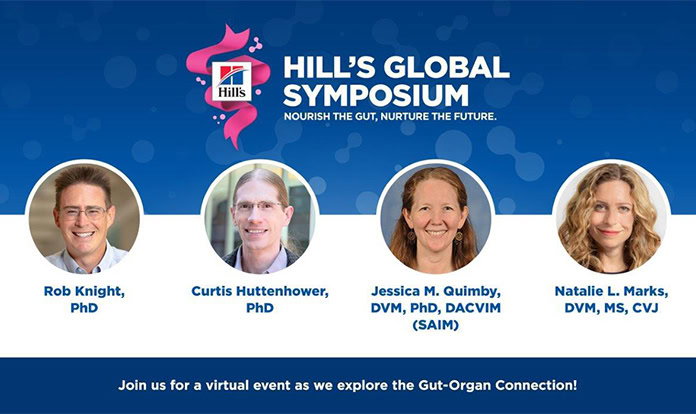 Hill's

HILL'S GLOBAL SYMPOSIUM

NOURISH THE GUT, NURTURE THE FUTURE.

Rob Knight, PhD

Curtis Huttenhower, PhD

Jessica M. Quimby, DVM, PhD, DACVIM (SAIM)

Natalie L. Marks, DVM, MS, CVJ

Join us for a virtual event as we explore the Gut-Organ Connection!